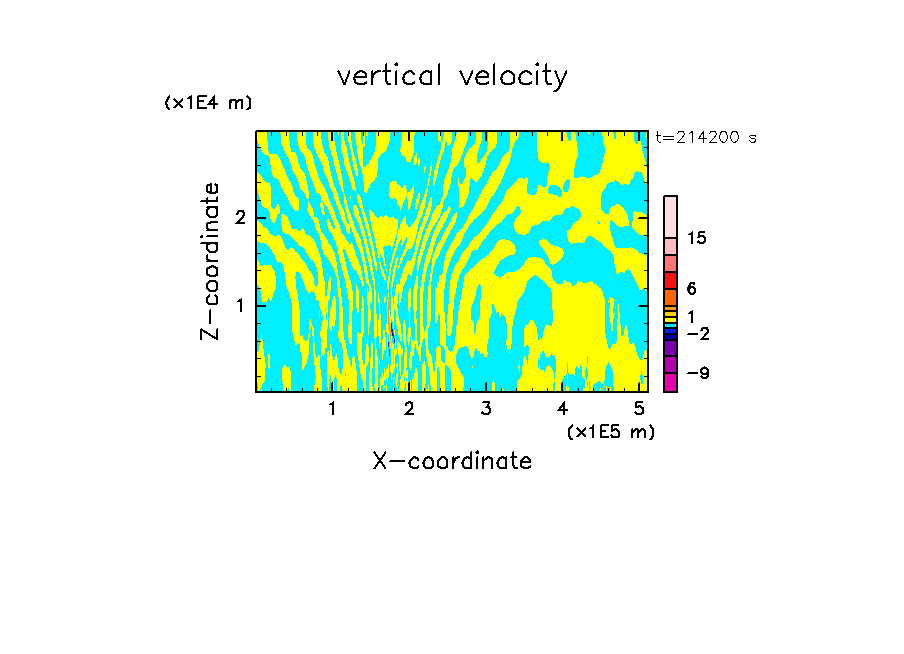 vertical velocity

(x1E4 m)

t=214200 s

Z-coordinate

2

1

15

6

1

−2

−9

1 2 3 4 5

(x1E5 m)

X-coordinate